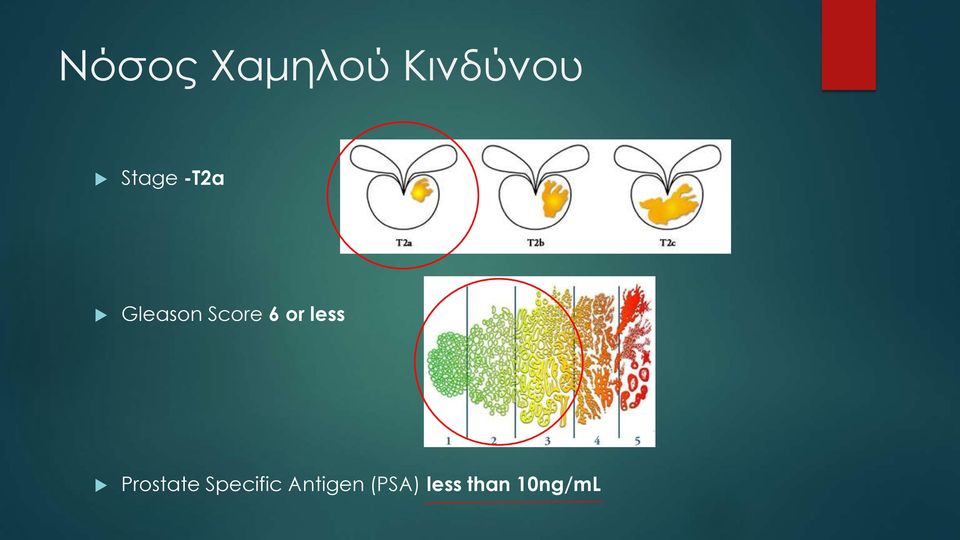 Νόσος Χαμηλού Κινδύνου

Stage -T2a

T2a T2b T2c

Gleason Score 6 or less

1 2 3 4 5

Prostate Specific Antigen (PSA) less than 10ng/mL